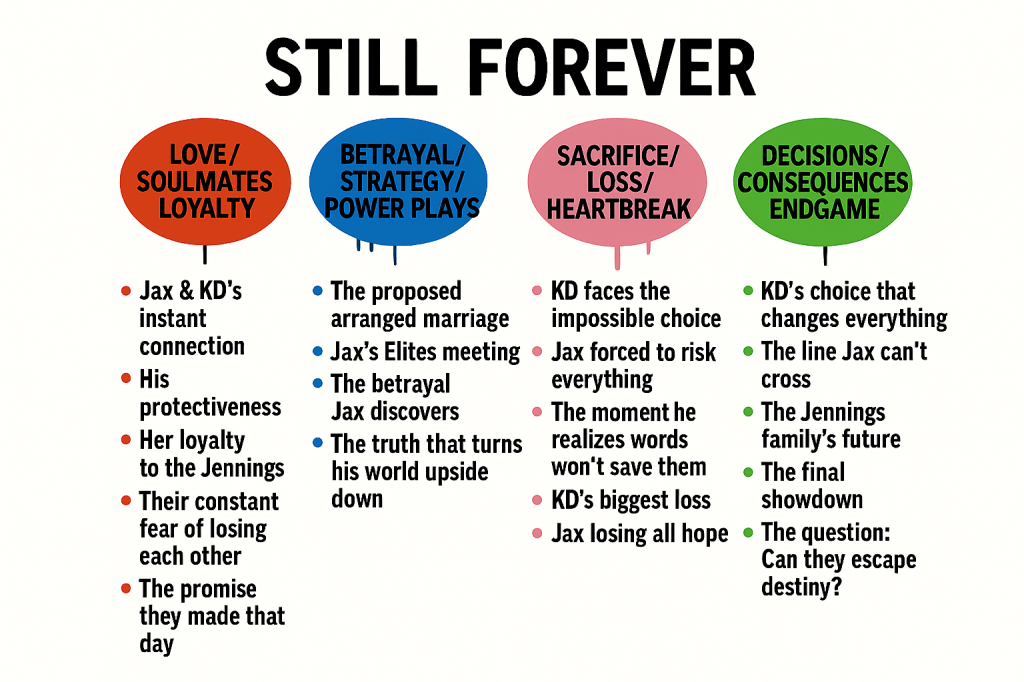 STILL FOREVER

LOVE/ SOULMATES LOYALTY

- Jax & KD's instant connection
- His protectiveness
- Her loyalty to the Jennings
- Their constant fear of losing each other
- The promise they made that day

BETRAYAL/ STRATEGY/ POWER PLAYS

- The proposed arranged marriage
- Jax's Elites meeting
- The betrayal Jax discovers
- The truth that turns his world upside down

SACRIFICE/ LOSS/ HEARTBREAK

- KD faces the impossible choice
- Jax forced to risk everything
- The moment he realizes words won't save them
- KD's biggest loss
- Jax losing all hope

DECISIONS/ CONSEQUENCES ENDGAME

- KD's choice that changes everything
- The line Jax can't cross
- The Jennings family's future
- The final showdown
- The question: Can they escape destiny?